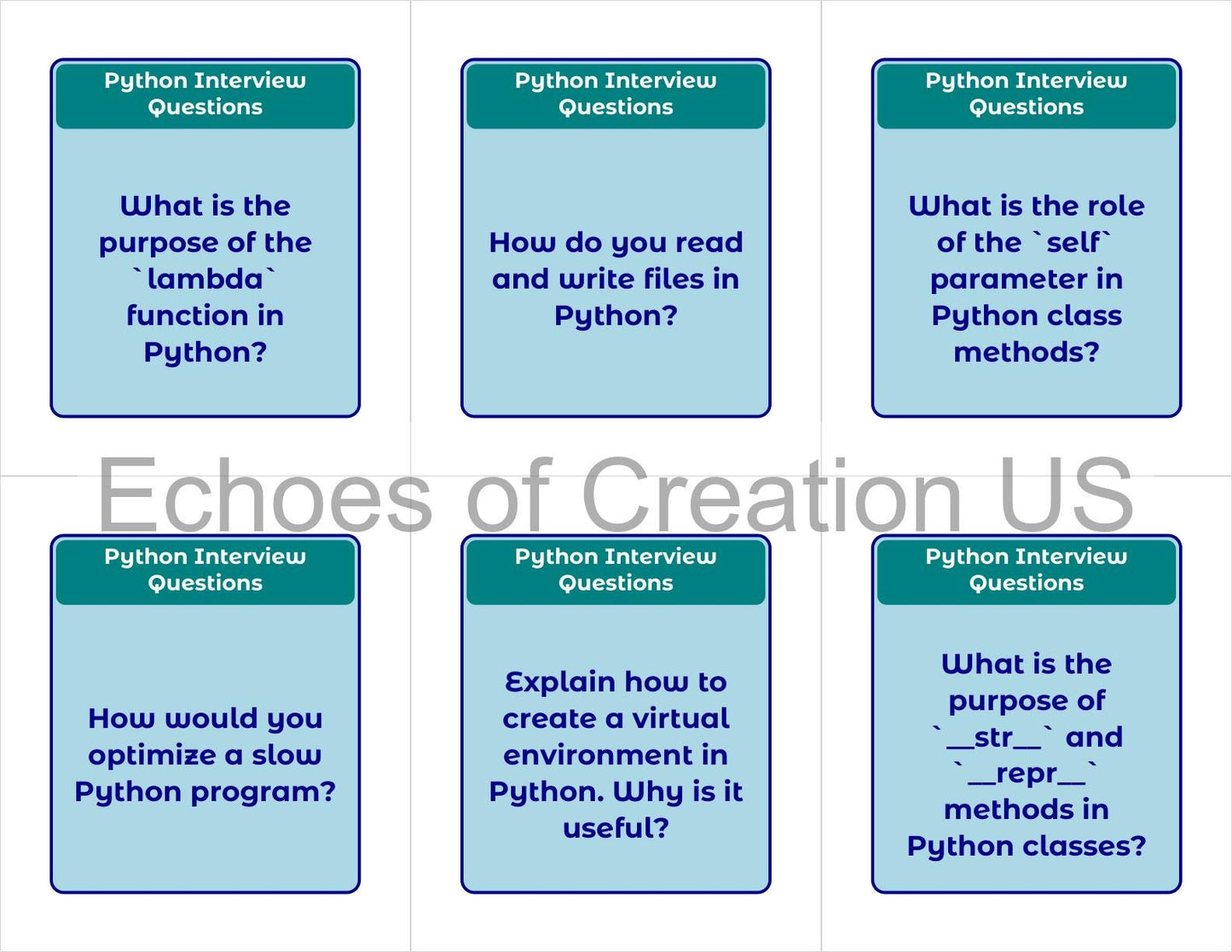 Python Interview Questions

What is the purpose of the `lambda` function in Python?

Python Interview Questions

How do you read and write files in Python?

Python Interview Questions

What is the role of the `self` parameter in Python class methods?

Echoes of Creation US

Python Interview Questions

How would you optimize a slow Python program?

Python Interview Questions

Explain how to create a virtual environment in Python. Why is it useful?

Python Interview Questions

What is the purpose of `__str__` and `__repr__` methods in Python classes?